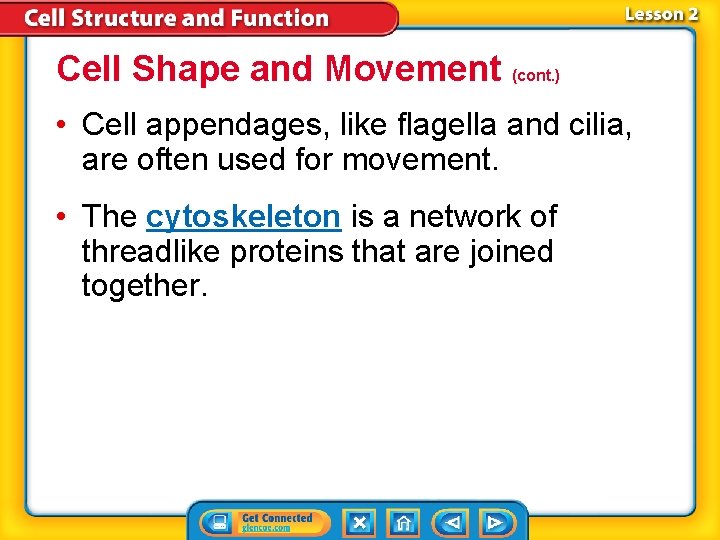 Cell Structure and Function

Lesson 2

Cell Shape and Movement (cont.)

• Cell appendages, like flagella and cilia, are often used for movement.

• The cytoskeleton is a network of threadlike proteins that are joined together.

Get Connected
glencoe.com